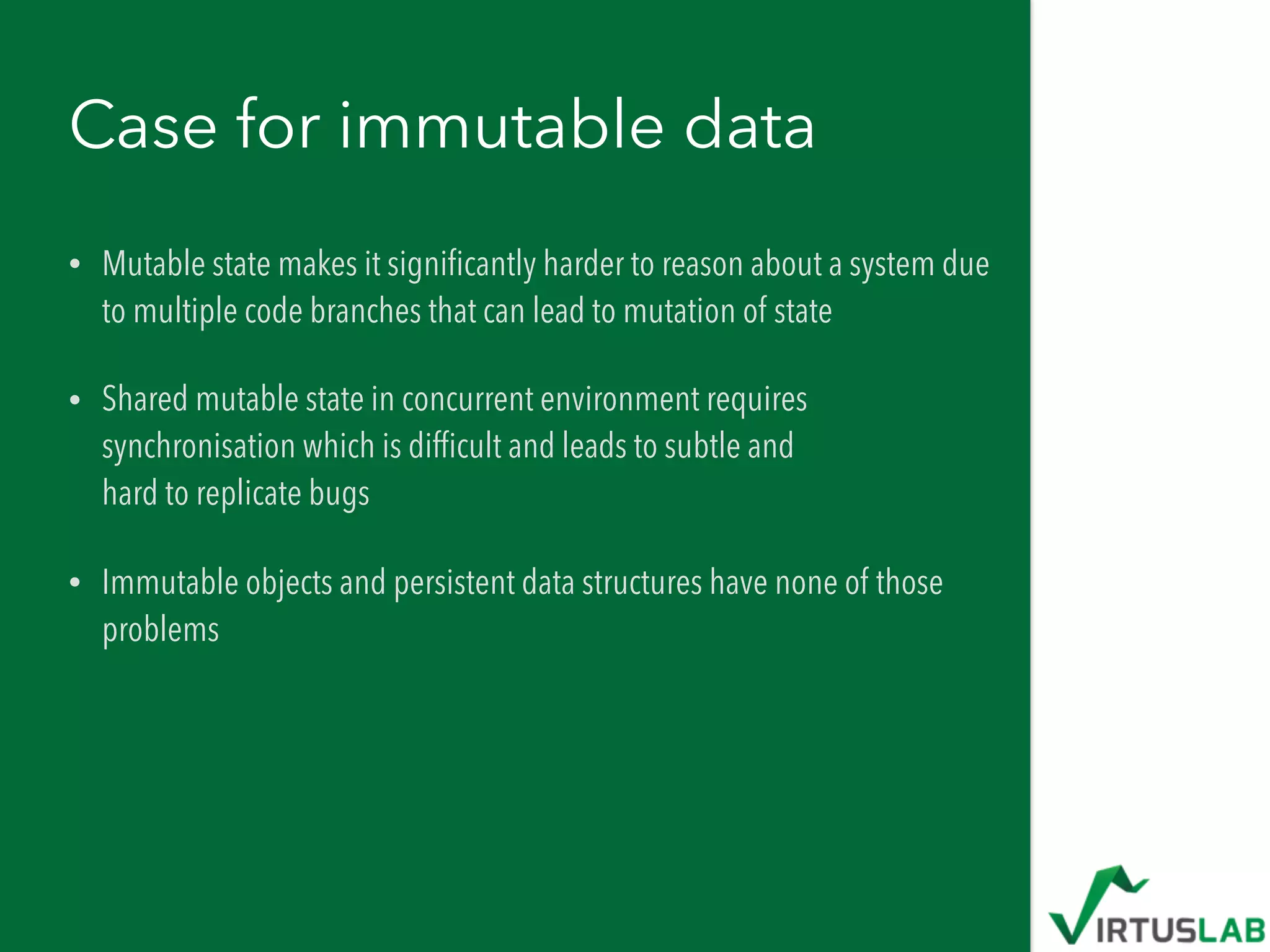 Case for immutable data

• Mutable state makes it significantly harder to reason about a system due to multiple code branches that can lead to mutation of state

• Shared mutable state in concurrent environment requires synchronisation which is difficult and leads to subtle and hard to replicate bugs

• Immutable objects and persistent data structures have none of those problems

VIRTUSLAB